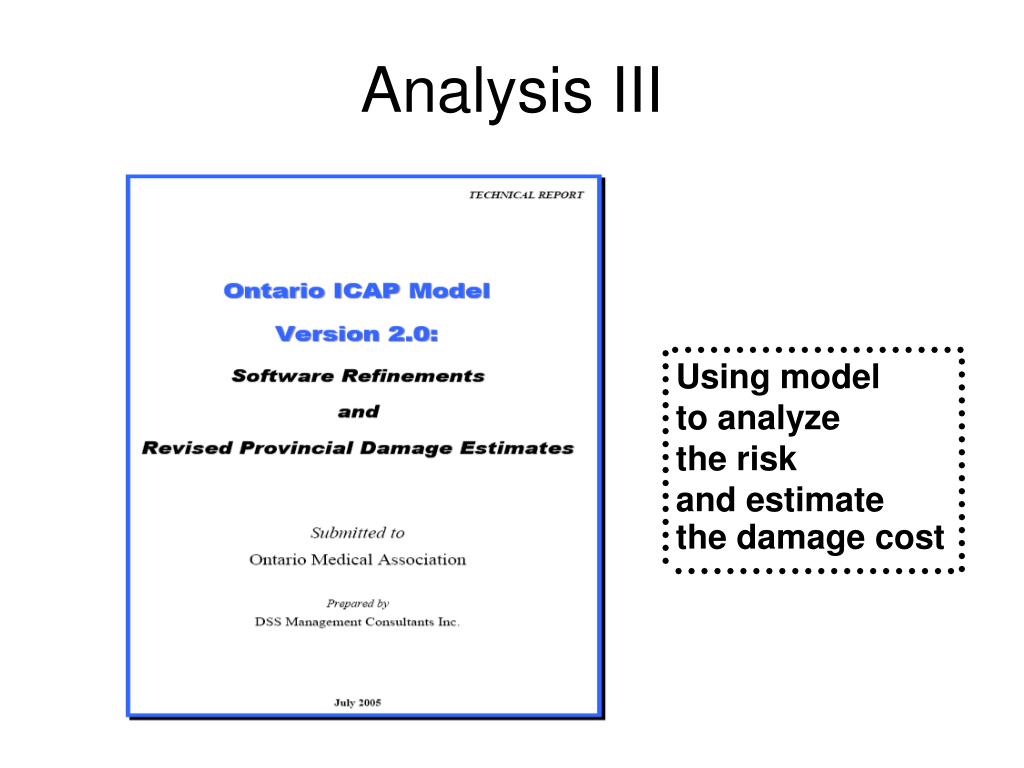 Analysis III

TECHNICAL REPORT

Ontario ICAP Model

Version 2.0:

Software Refinements

and

Revised Provincial Damage Estimates

Submitted to

Ontario Medical Association

Prepared by

DSS Management Consultants Inc.

July 2005

Using model
to analyze
the risk
and estimate
the damage cost